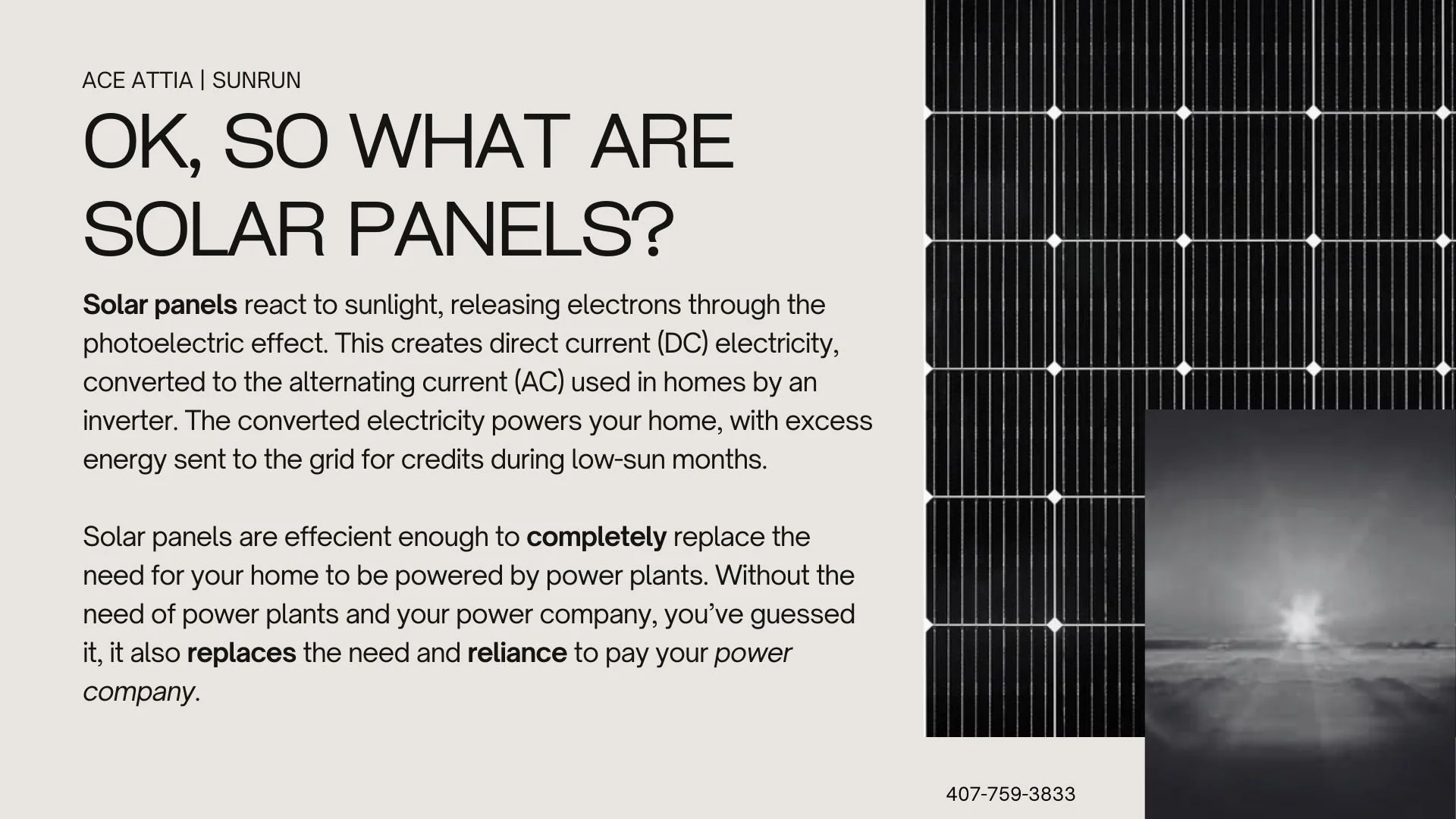 ACE ATTIA | SUNRUN

OK, SO WHAT ARE SOLAR PANELS?

Solar panels react to sunlight, releasing electrons through the photoelectric effect. This creates direct current (DC) electricity, converted to the alternating current (AC) used in homes by an inverter. The converted electricity powers your home, with excess energy sent to the grid for credits during low-sun months.

Solar panels are effecient enough to completely replace the need for your home to be powered by power plants. Without the need of power plants and your power company, you've guessed it, it also replaces the need and reliance to pay your power company.

407-759-3833